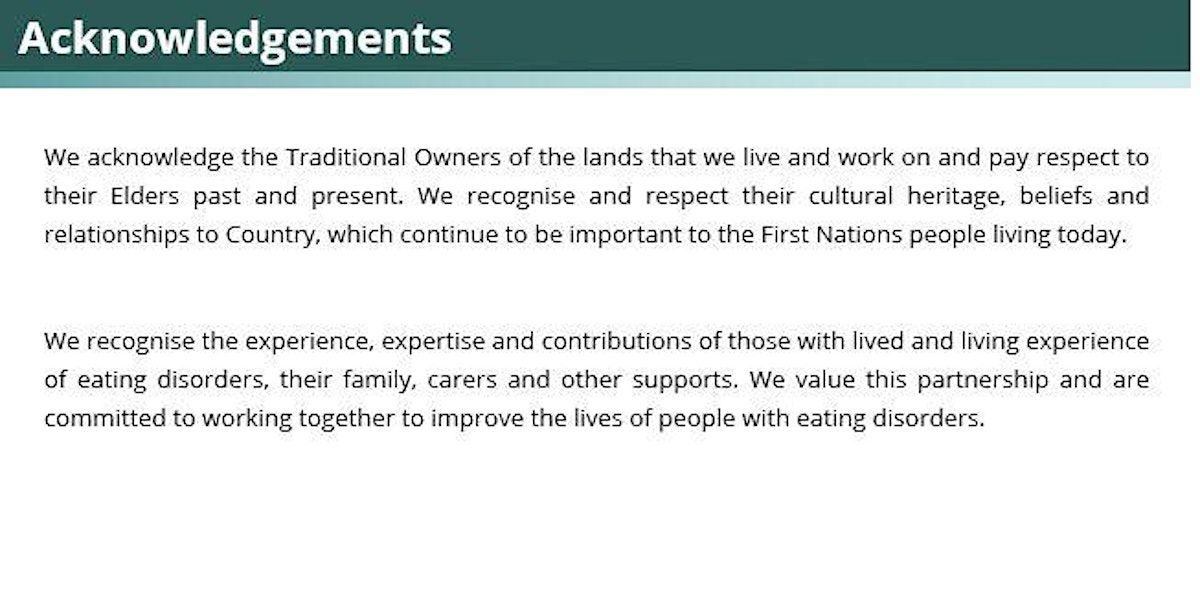 Acknowledgements

We acknowledge the Traditional Owners of the lands that we live and work on and pay respect to their Elders past and present. We recognise and respect their cultural heritage, beliefs and relationships to Country, which continue to be important to the First Nations people living today.

We recognise the experience, expertise and contributions of those with lived and living experience of eating disorders, their family, carers and other supports. We value this partnership and are committed to working together to improve the lives of people with eating disorders.